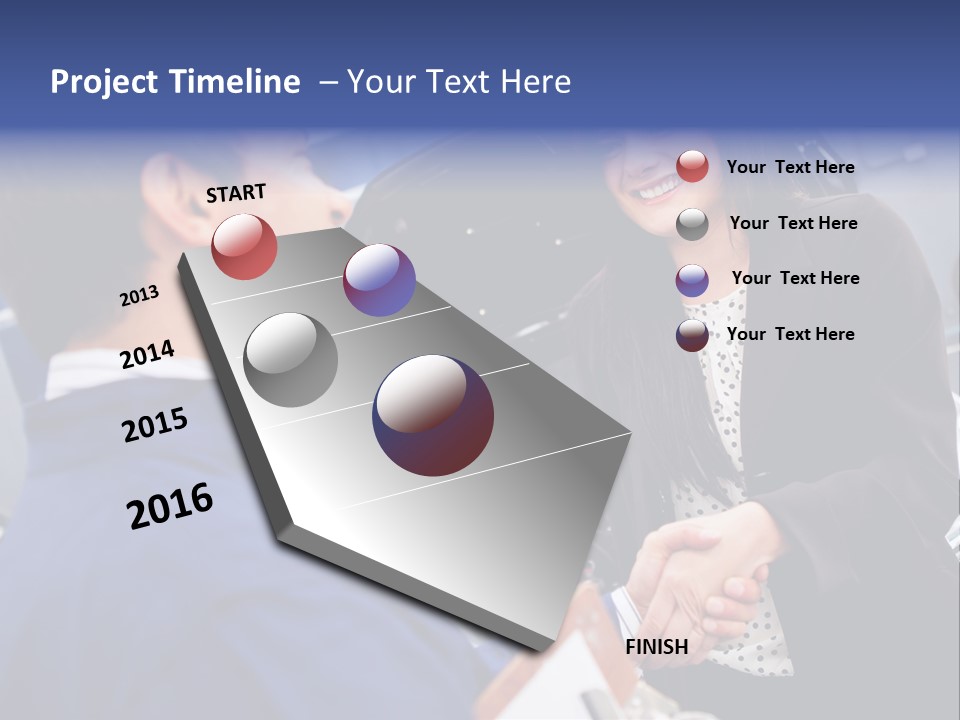 Project Timeline – Your Text Here

START

2013

2014

2015

2016

FINISH

Your Text Here

Your Text Here

Your Text Here

Your Text Here